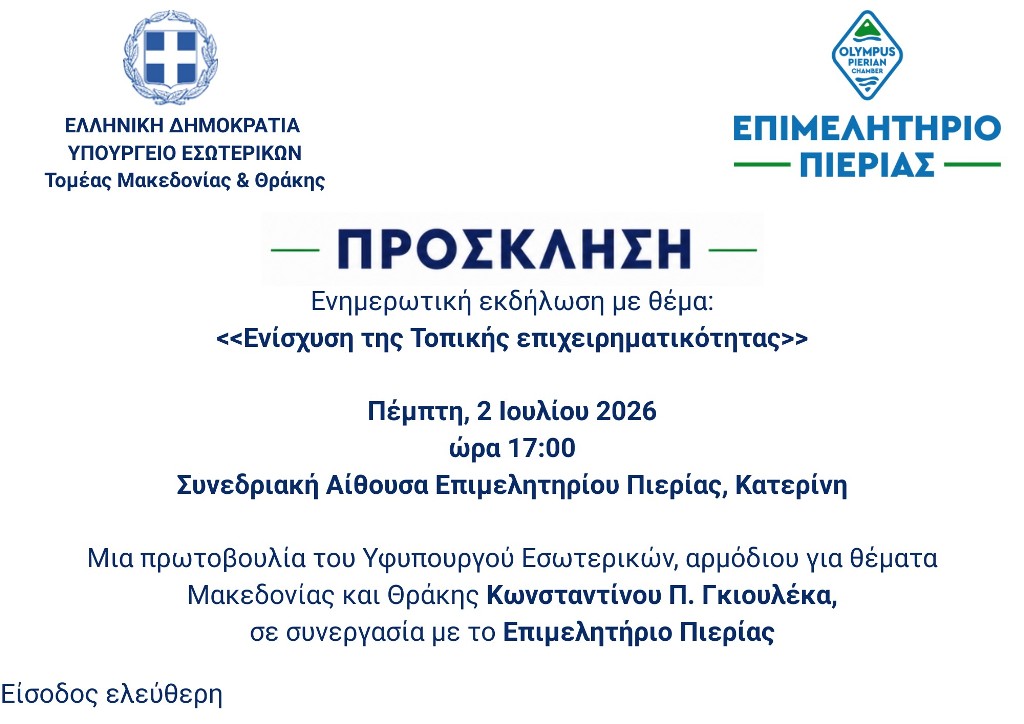 ΕΛΛΗΝΙΚΗ ΔΗΜΟΚΡΑΤΙΑ
ΥΠΟΥΡΓΕΙΟ ΕΣΩΤΕΡΙΚΩΝ
Τομέας Μακεδονίας & Θράκης

OLYMPUS
PIERIAN
CHAMBER
ΕΠΙΜΕΛΗΤΗΡΙΟ
ΠΙΕΡΙΑΣ

ΠΡΟΣΚΛΗΣΗ

Ενημερωτική εκδήλωση με θέμα:
<<Ενίσχυση της Τοπικής επιχειρηματικότητας>>

Πέμπτη, 2 Ιουλίου 2026
ώρα 17:00
Συνεδριακή Αίθουσα Επιμελητηρίου Πιερίας, Κατερίνη

Μια πρωτοβουλία του Υφυπουργού Εσωτερικών, αρμόδιου για θέματα Μακεδονίας και Θράκης Κωνσταντίνου Π. Γκιουλέκα, σε συνεργασία με το Επιμελητήριο Πιερίας

Είσοδος ελεύθερη